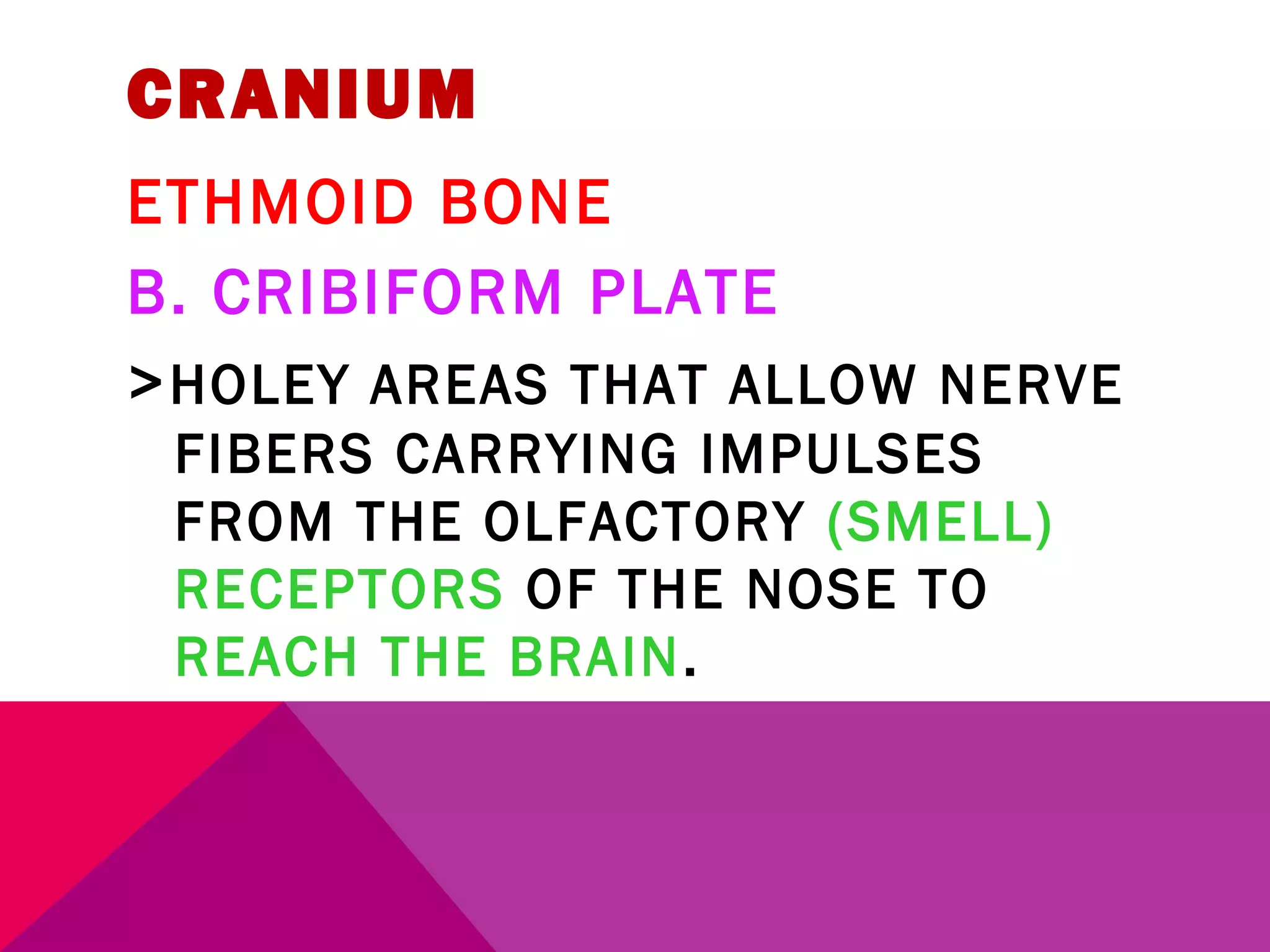 CRANIUM

ETHMOID BONE

B. CRIBIFORM PLATE

>HOLEY AREAS THAT ALLOW NERVE FIBERS CARRYING IMPULSES FROM THE OLFACTORY (SMELL) RECEPTORS OF THE NOSE TO REACH THE BRAIN.